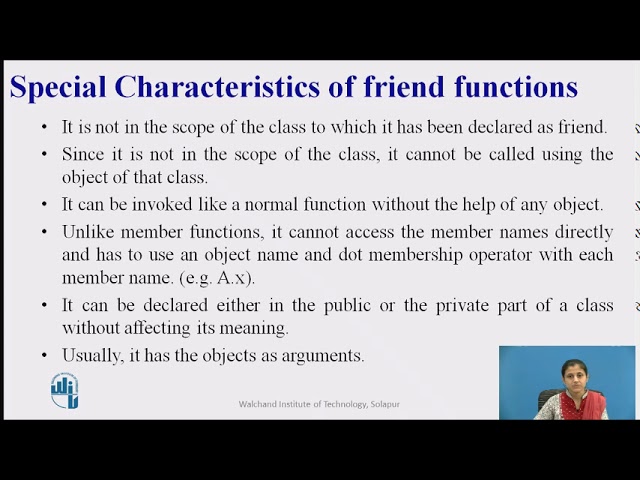 Special Characteristics of friend functions

• It is not in the scope of the class to which it has been declared as friend.

• Since it is not in the scope of the class, it cannot be called using the object of that class.

• It can be invoked like a normal function without the help of any object.

• Unlike member functions, it cannot access the member names directly and has to use an object name and dot membership operator with each member name. (e.g. A.x).

• It can be declared either in the public or the private part of a class without affecting its meaning.

• Usually, it has the objects as arguments.

Walchand Institute of Technology, Solapur